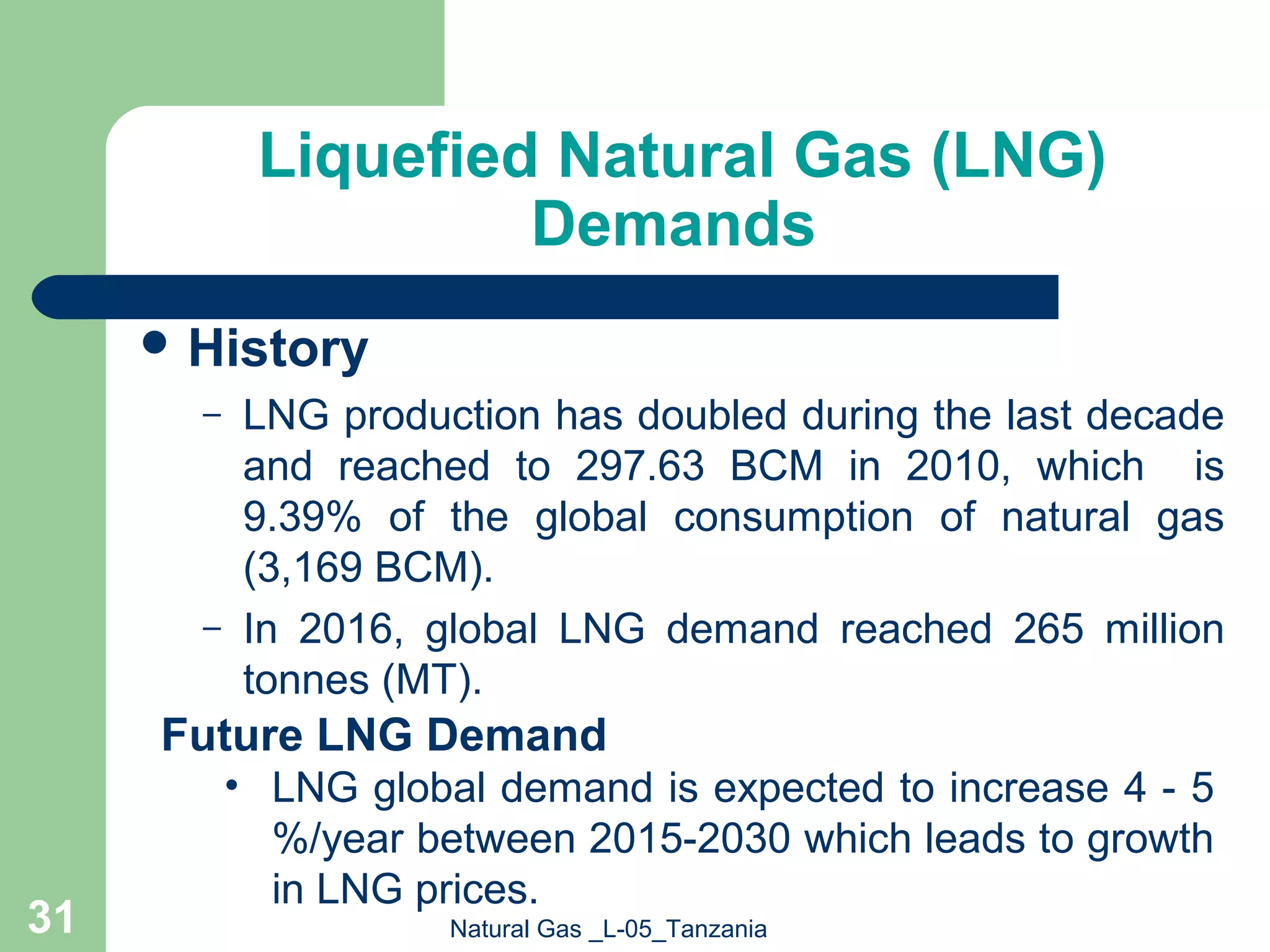 Liquefied Natural Gas (LNG) Demands

• History

– LNG production has doubled during the last decade and reached to 297.63 BCM in 2010, which is 9.39% of the global consumption of natural gas (3,169 BCM).

– In 2016, global LNG demand reached 265 million tonnes (MT).

Future LNG Demand

• LNG global demand is expected to increase 4 - 5 %/year between 2015-2030 which leads to growth in LNG prices.

31

Natural Gas _L-05_Tanzania